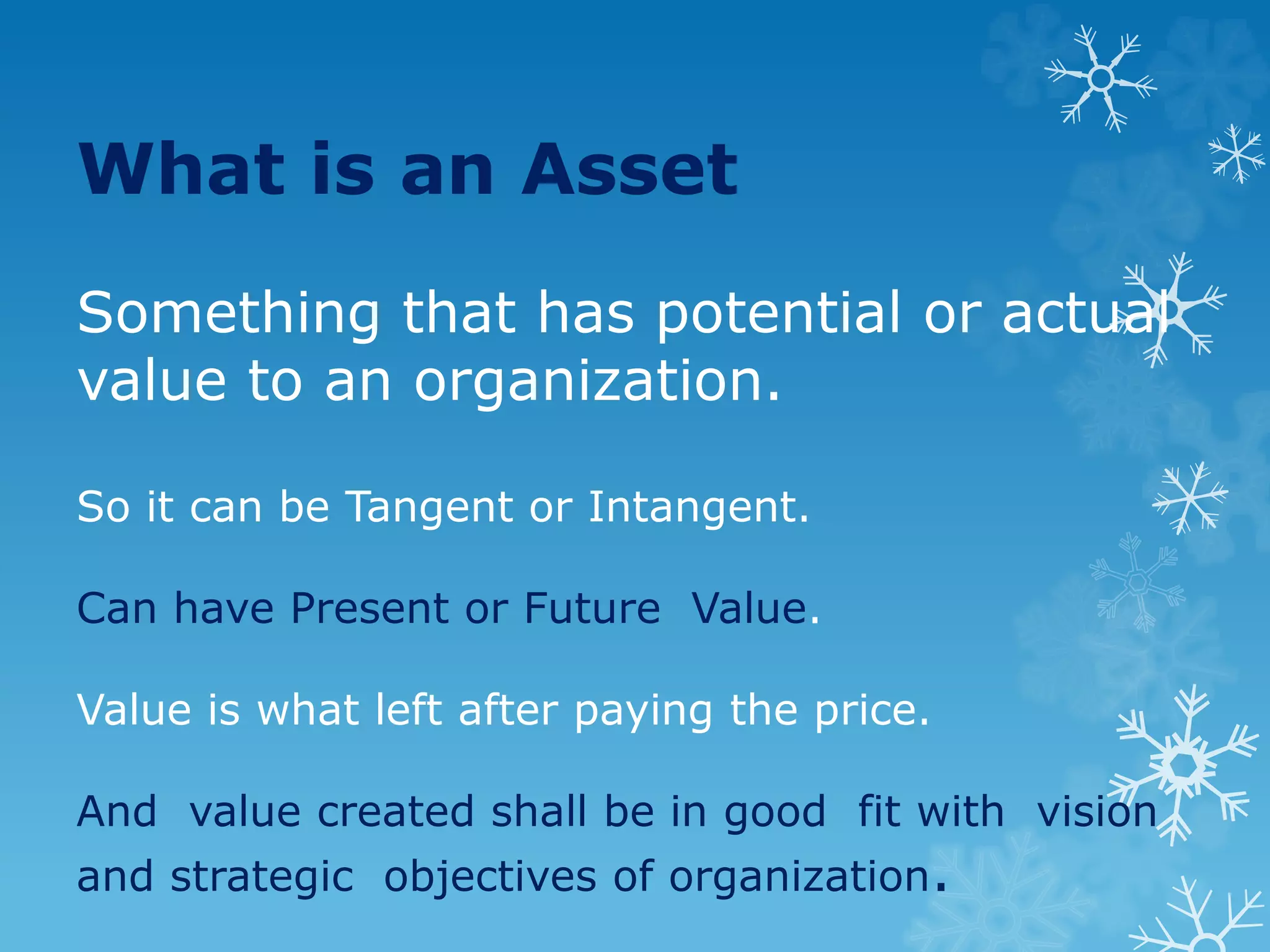 What is an Asset

Something that has potential or actual value to an organization.

So it can be Tangent or Intangent.

Can have Present or Future Value.

Value is what left after paying the price.

And value created shall be in good fit with vision and strategic objectives of organization.